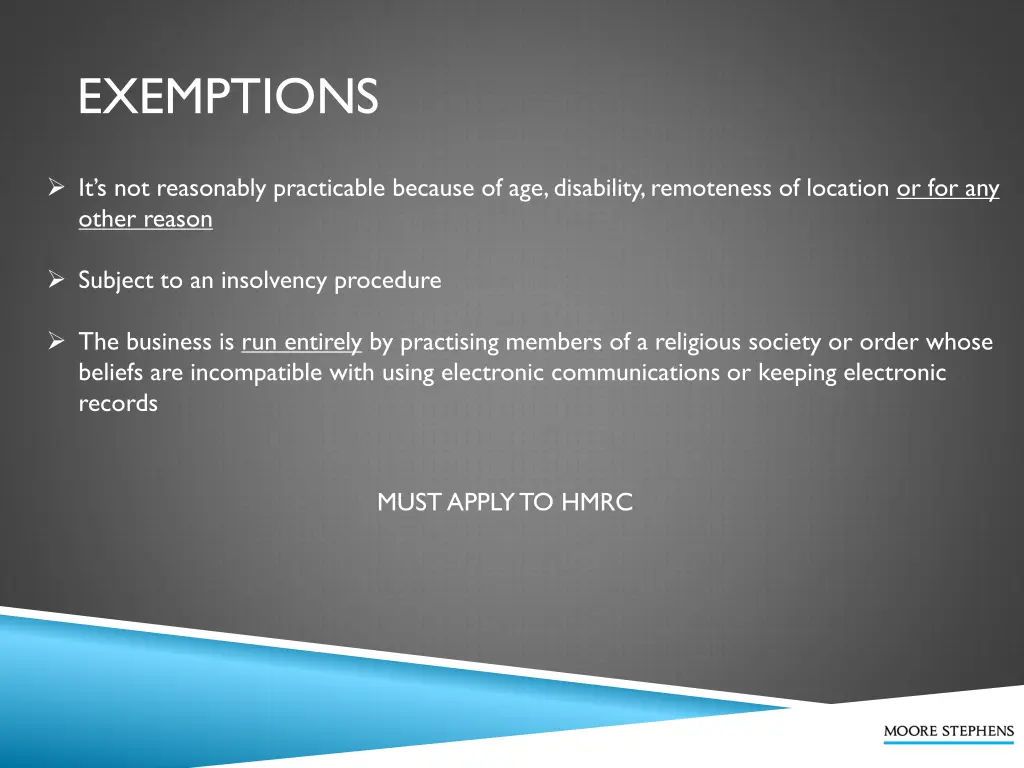 EXEMPTIONS

➢ It's not reasonably practicable because of age, disability, remoteness of location or for any other reason

➢ Subject to an insolvency procedure

➢ The business is run entirely by practising members of a religious society or order whose beliefs are incompatible with using electronic communications or keeping electronic records

MUST APPLY TO HMRC

MOORE STEPHENS